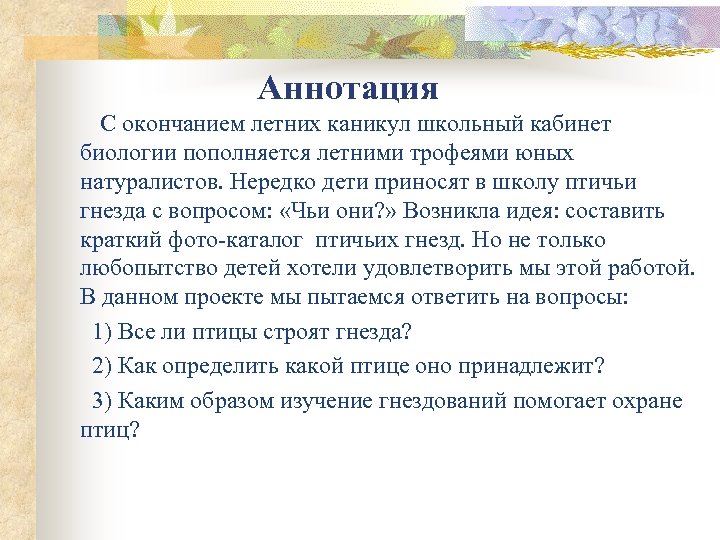 Аннотация

С окончанием летних каникул школьный кабинет биологии пополняется летними трофеями юных натуралистов. Нередко дети приносят в школу птичьи гнезда с вопросом: «Чьи они?» Возникла идея: составить краткий фото-каталог  птичьих гнезд. Но не только любопытство детей хотели удовлетворить мы этой работой. В данном проекте мы пытаемся ответить на вопросы:

1) Все ли птицы строят гнезда?

2) Как определить какой птице оно принадлежит?

3) Каким образом изучение гнездований помогает охране птиц?